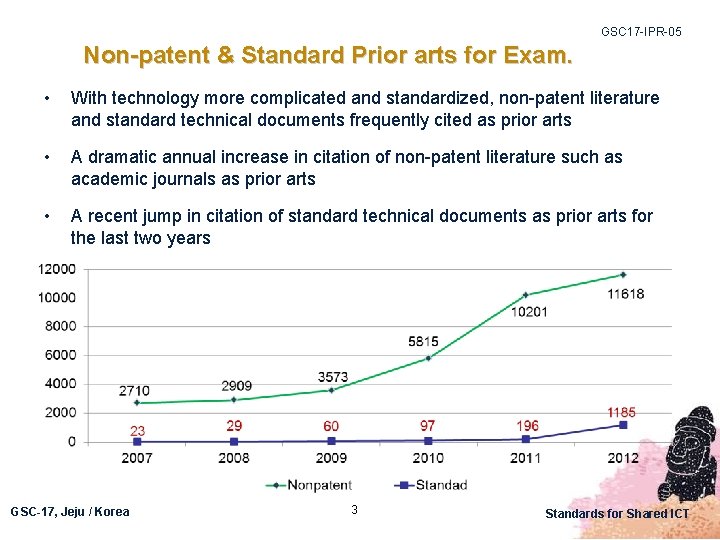 GSC17-IPR-05

Non-patent & Standard Prior arts for Exam.

• With technology more complicated and standardized, non-patent literature and standard technical documents frequently cited as prior arts

• A dramatic annual increase in citation of non-patent literature such as academic journals as prior arts

• A recent jump in citation of standard technical documents as prior arts for the last two years

12000
10000
8000
6000
4000
2000
0

2710
2909
3573
5815
10201
11618

23
29
60
97
196
1185

2007
2008
2009
2010
2011
2012

Nonpatent
Standad

GSC-17, Jeju / Korea

3

Standards for Shared ICT